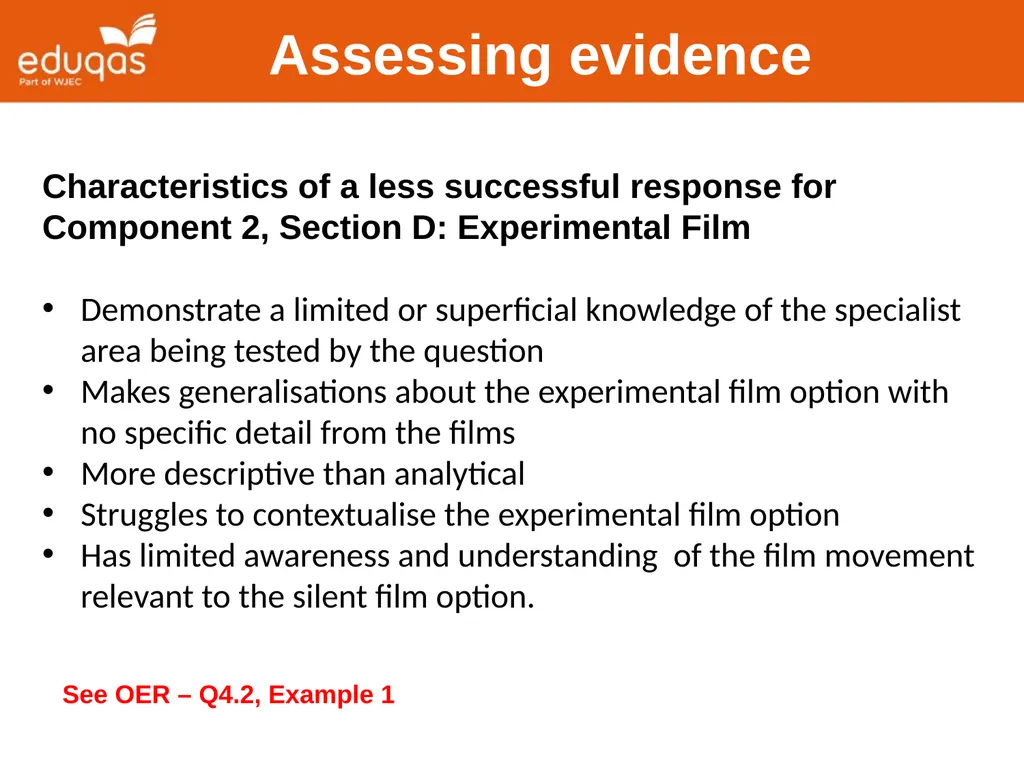 eduqas
Part of WJEC

Assessing evidence

Characteristics of a less successful response for Component 2, Section D: Experimental Film

• Demonstrate a limited or superficial knowledge of the specialist area being tested by the question
• Makes generalisations about the experimental film option with no specific detail from the films
• More descriptive than analytical
• Struggles to contextualise the experimental film option
• Has limited awareness and understanding  of the film movement relevant to the silent film option.

See OER – Q4.2, Example 1